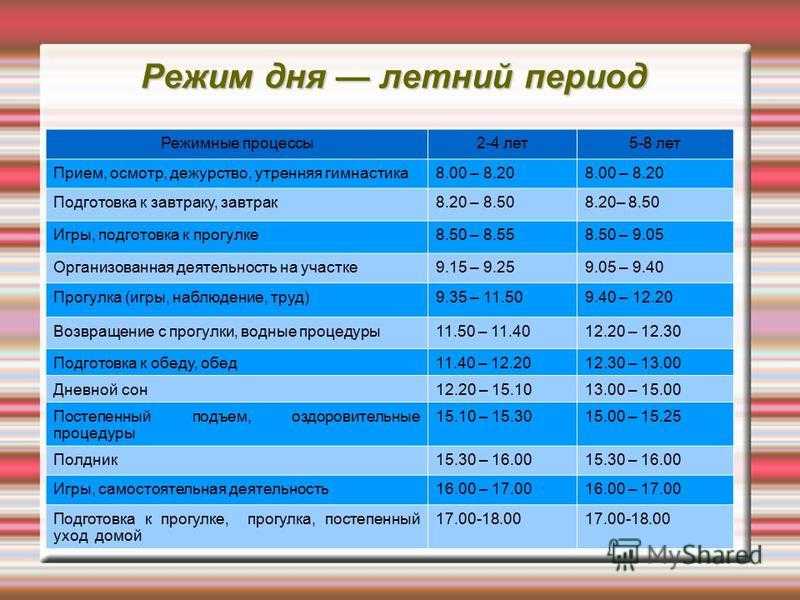 Режим дня — летний период

| Режимные процессы | 2-4 лет | 5-8 лет |
|---|---|---|
| Прием, осмотр, дежурство, утренняя гимнастика | 8.00 – 8.20 | 8.00 – 8.20 |
| Подготовка к завтраку, завтрак | 8.20 – 8.50 | 8.20– 8.50 |
| Игры, подготовка к прогулке | 8.50 – 8.55 | 8.50 – 9.05 |
| Организованная деятельность на участке | 9.15 – 9.25 | 9.05 – 9.40 |
| Прогулка (игры, наблюдение, труд) | 9.35 – 11.50 | 9.40 – 12.20 |
| Возвращение с прогулки, водные процедуры | 11.50 – 11.40 | 12.20 – 12.30 |
| Подготовка к обеду, обед | 11.40 – 12.20 | 12.30 – 13.00 |
| Дневной сон | 12.20 – 15.10 | 13.00 – 15.00 |
| Постепенный подъем, оздоровительные процедуры | 15.10 – 15.30 | 15.00 – 15.25 |
| Полдник | 15.30 – 16.00 | 15.30 – 16.00 |
| Игры, самостоятельная деятельность | 16.00 – 17.00 | 16.00 – 17.00 |
| Подготовка к прогулке, прогулка, постепенный уход домой | 17.00-18.00 | 17.00-18.00 |

MyShared